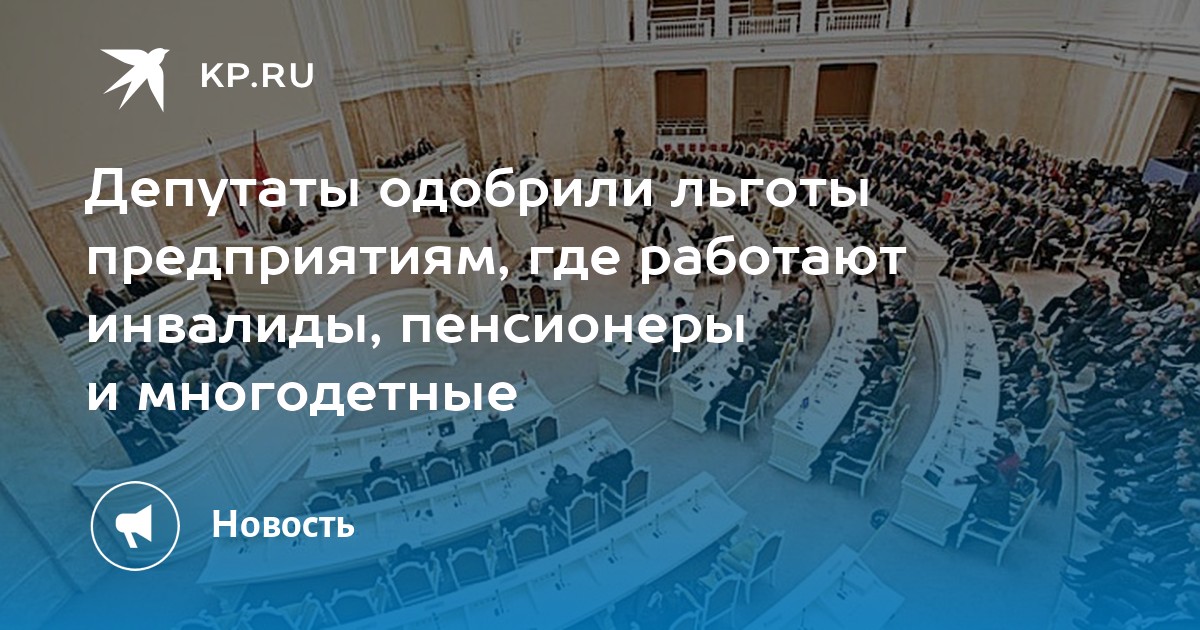 KP.RU

Депутаты одобрили льготы предприятиям, где работают инвалиды, пенсионеры и многодетные

Новость